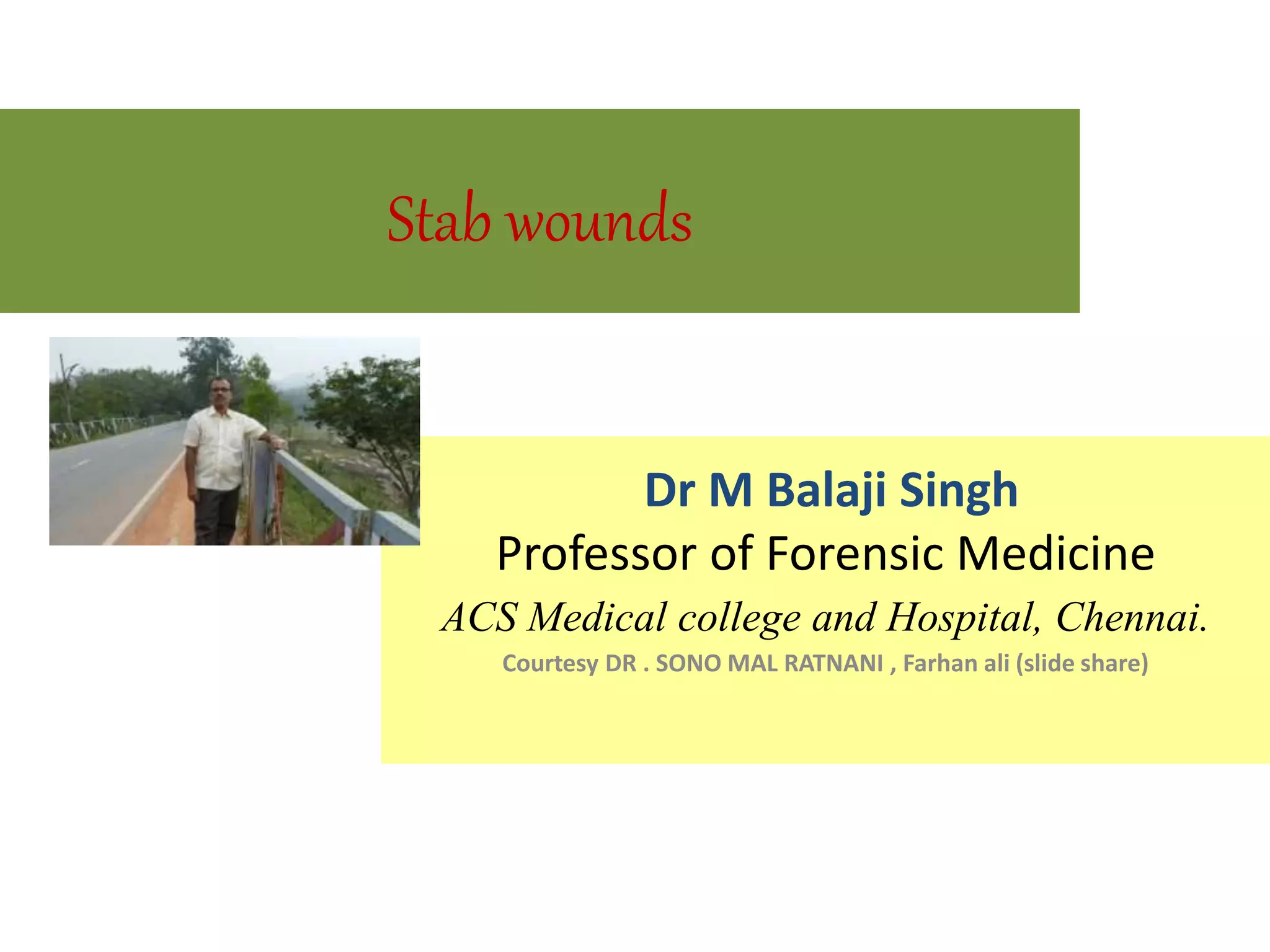 Stab wounds

Dr M Balaji Singh
Professor of Forensic Medicine
ACS Medical college and Hospital, Chennai.
Courtesy DR . SONO MAL RATNANI , Farhan ali (slide share)